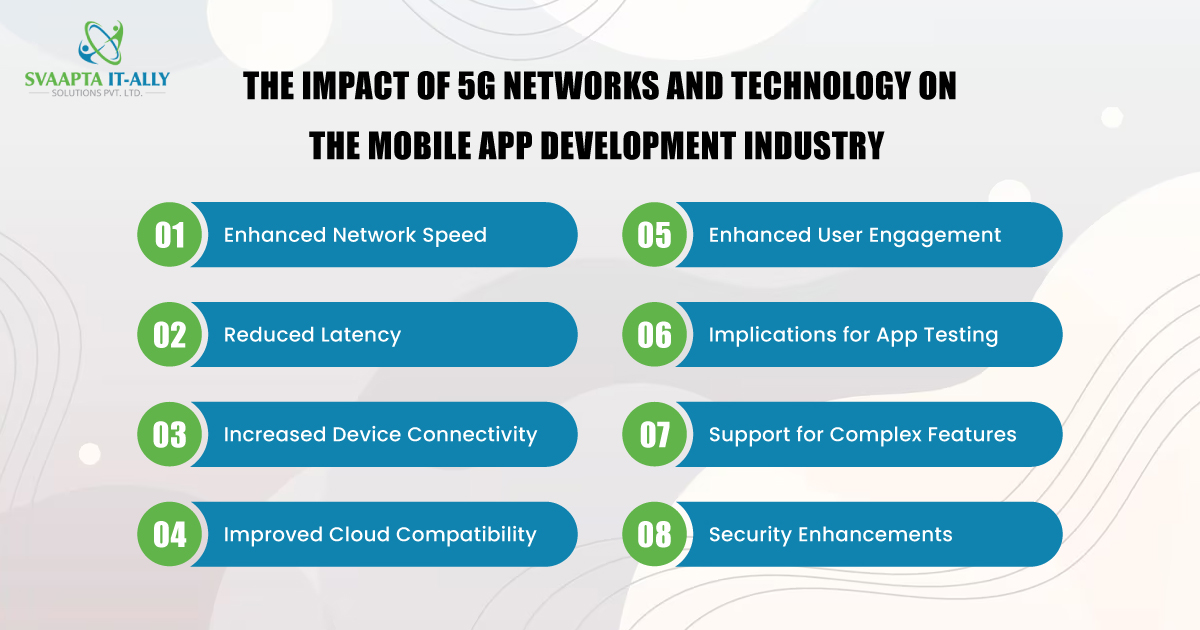 SVAAPTA IT-ALLY
SOLUTIONS PVT. LTD.

THE IMPACT OF 5G NETWORKS AND TECHNOLOGY ON THE MOBILE APP DEVELOPMENT INDUSTRY

01 Enhanced Network Speed

02 Reduced Latency

03 Increased Device Connectivity

04 Improved Cloud Compatibility

05 Enhanced User Engagement

06 Implications for App Testing

07 Support for Complex Features

08 Security Enhancements